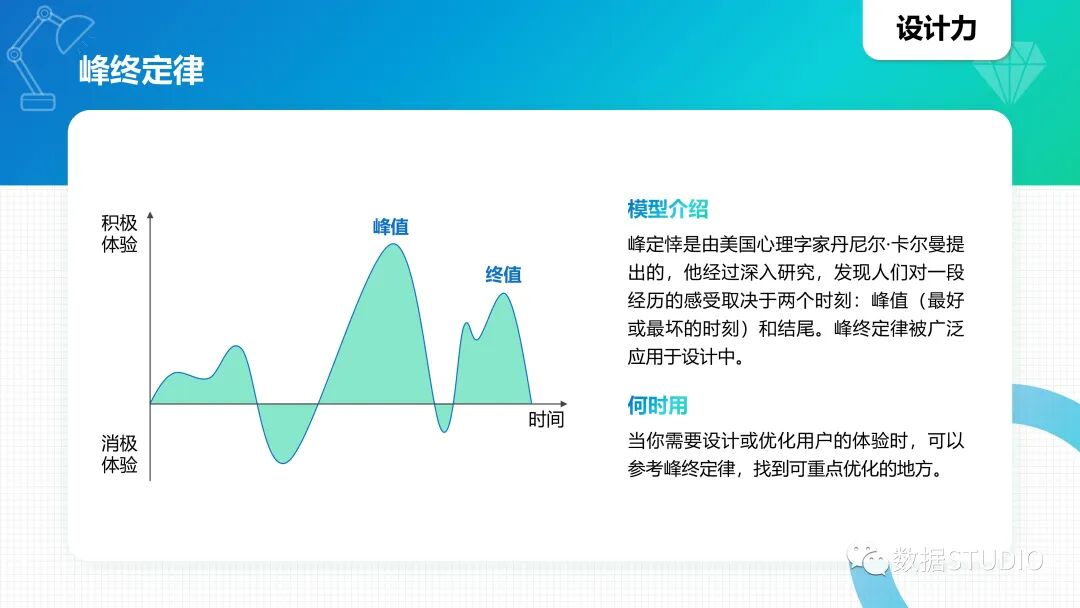 设计力

峰终定律

积极体验

峰值

终值

时间

消极体验

模型介绍

峰定悻是由美国心理字家丹尼尔·卡尔曼提出的，他经过深入研究，发现人们对一段经历的感受取决于两个时刻：峰值（最好或最坏的时刻）和结尾。峰终定律被广泛应用于设计中。

何时用

当你需要设计或优化用户的体验时，可以参考峰终定律，找到可重点优化的地方。

数据STUDIO